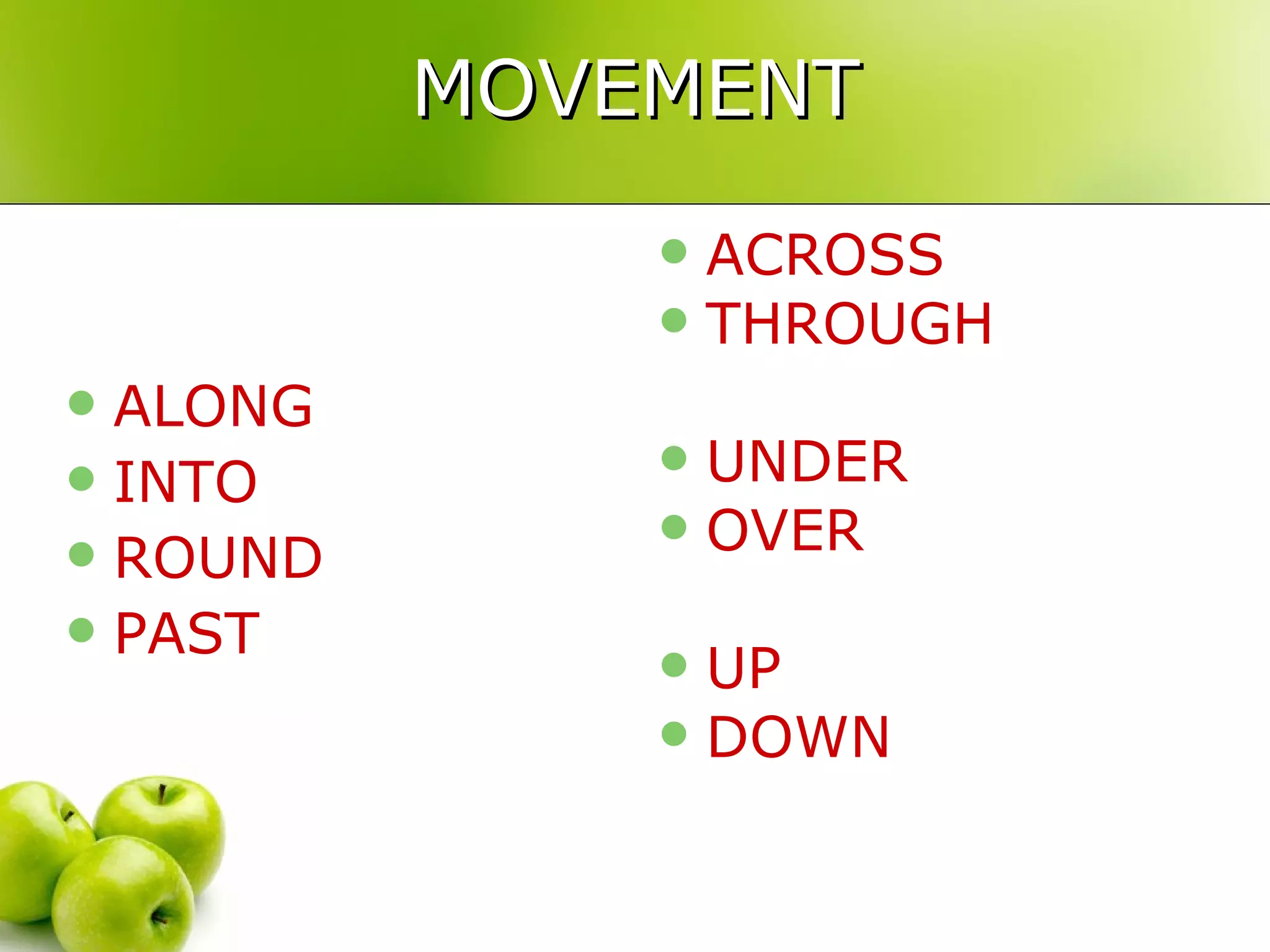 MOVEMENT

- ALONG
- INTO
- ROUND
- PAST

- ACROSS
- THROUGH

- UNDER
- OVER

- UP
- DOWN